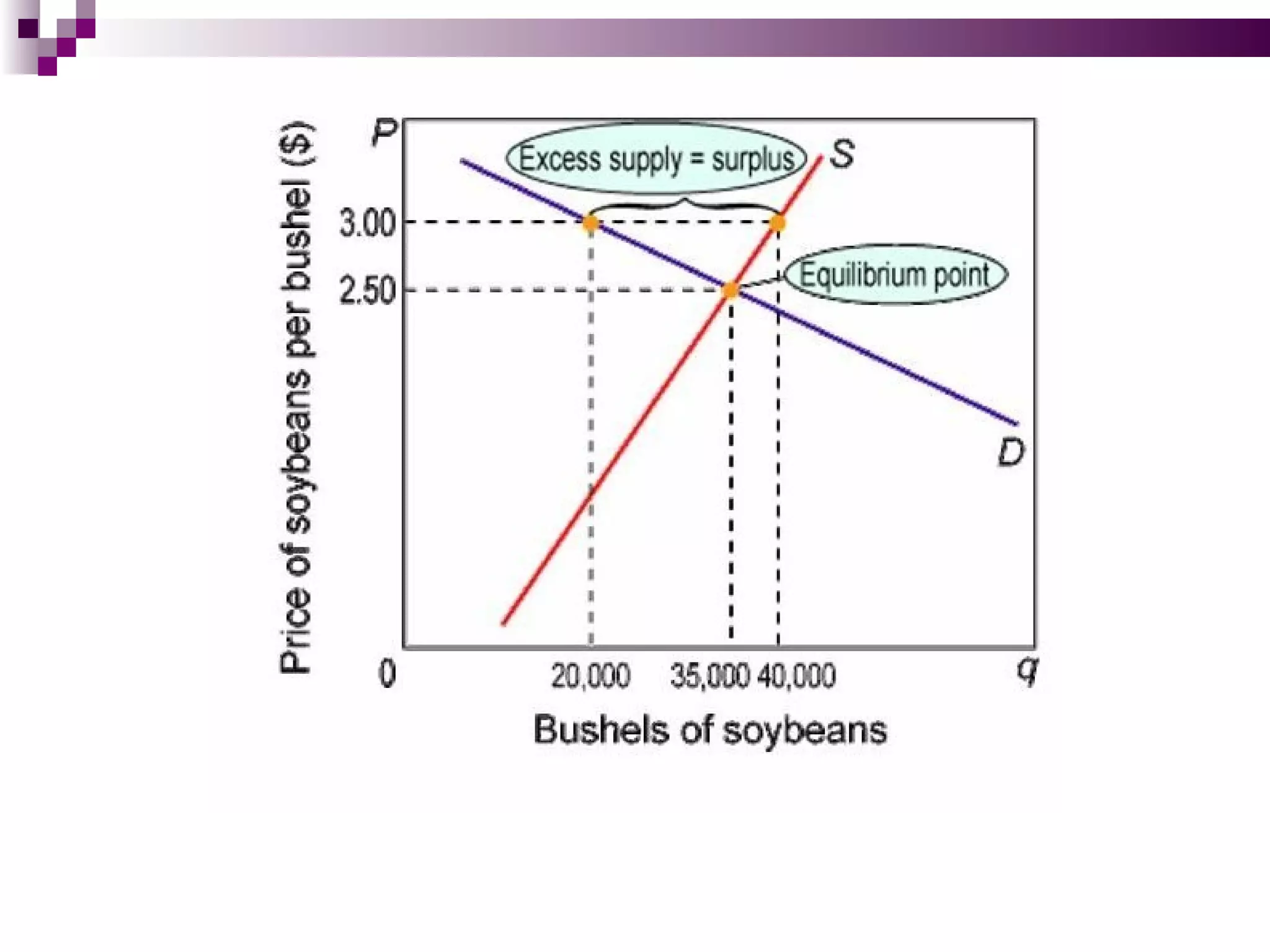 Price of soybeans per bushel ($)

P

Excess supply = surplus

S

3.00

2.50

Equilibrium point

D

0

20,000

35,000

40,000

q

Bushels of soybeans